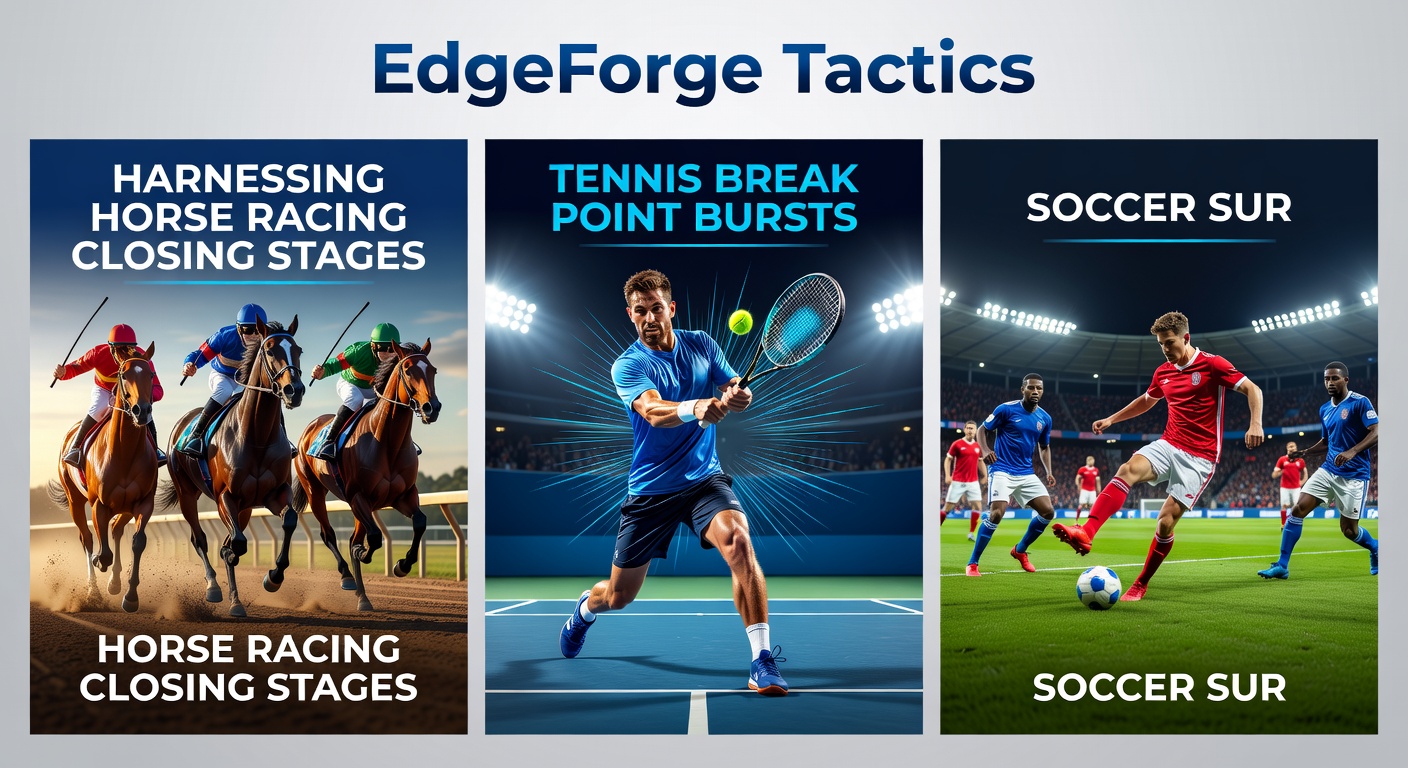 EdgeForge Tactics

HARNESSING HORSE RACING CLOSING STAGES

HORSE RACING CLOSING STAGES

TENNIS BREAK POINT BURSTS

SOCCER SUR

SOCCER SUR